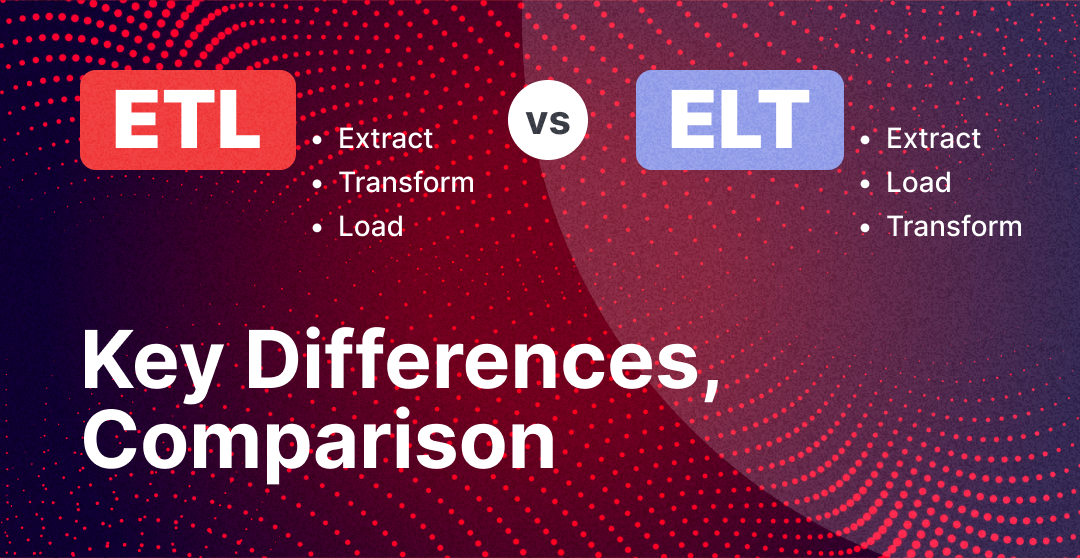 ETL

- Extract
- Transform
- Load

vs

ELT

- Extract
- Load
- Transform

Key Differences, Comparison